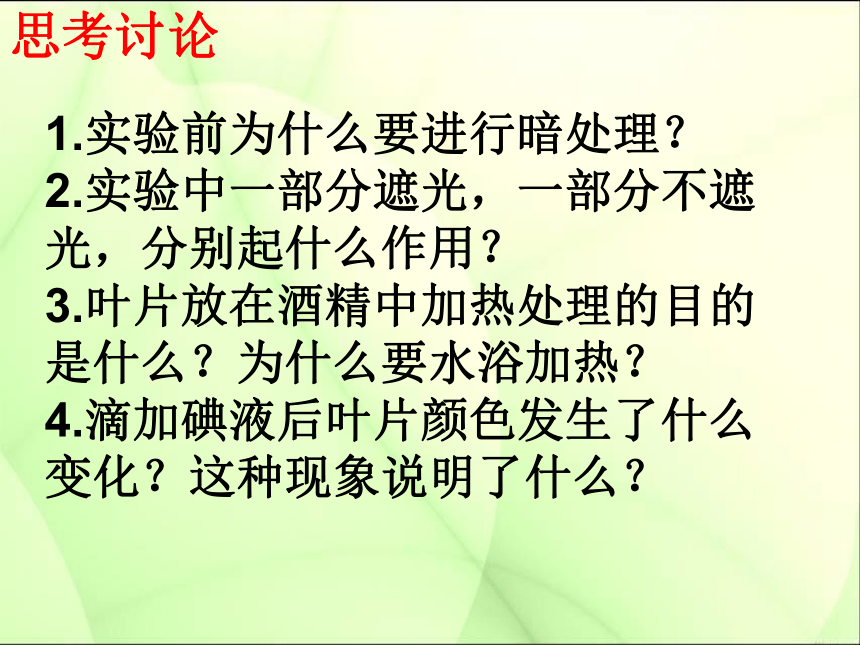 思考讨论

1.实验前为什么要进行暗处理？
2.实验中一部分遮光，一部分不遮光，分别起什么作用？
3.叶片放在酒精中加热处理的目的是什么？为什么要水浴加热？
4.滴加碘液后叶片颜色发生了什么变化？这种现象说明了什么？